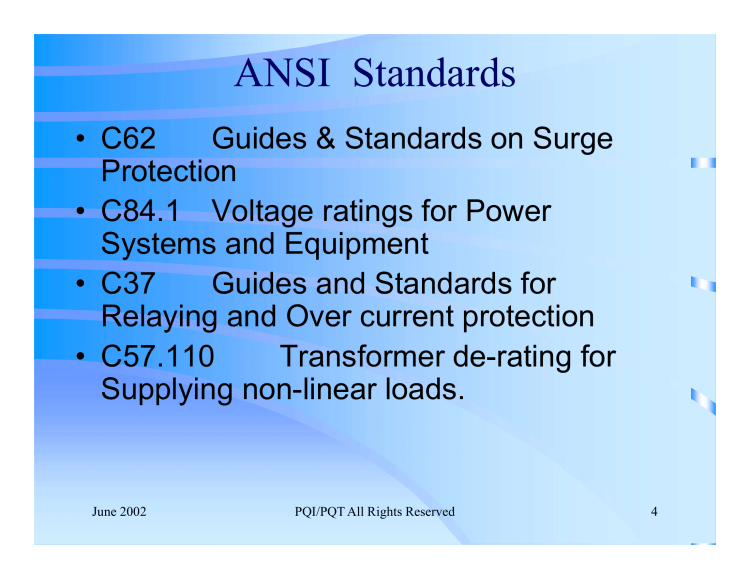 ANSI Standards

• C62 Guides & Standards on Surge Protection
• C84.1 Voltage ratings for Power Systems and Equipment
• C37 Guides and Standards for Relaying and Over current protection
• C57.110 Transformer de-rating for Supplying non-linear loads.

June 2002 PQI/PQT All Rights Reserved 4